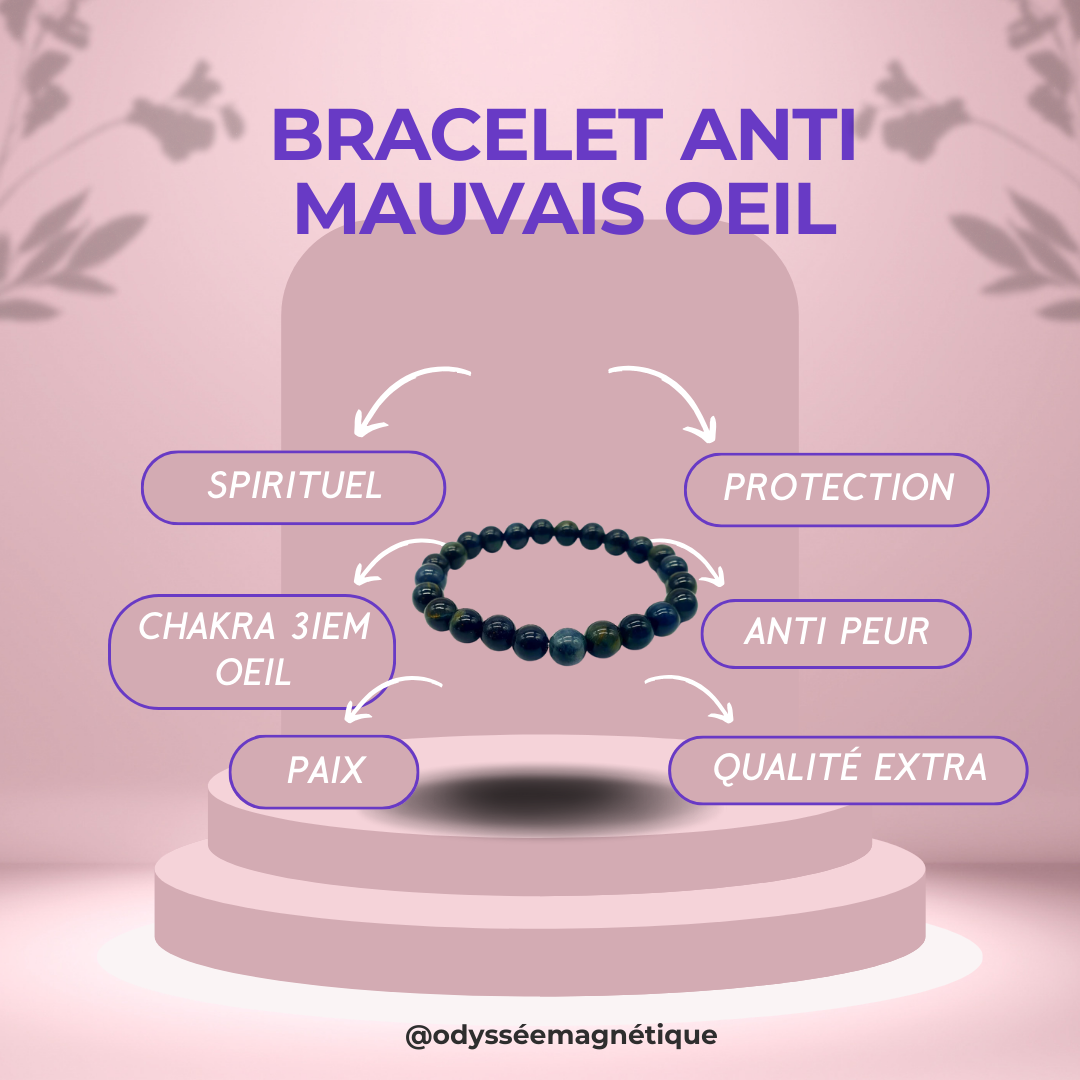 BRACELET ANTI MAUVAIS OEIL

SPIRITUEL

PROTECTION

CHAKRA 3IEM OEIL

ANTI PEUR

PAIX

QUALITÉ EXTRA

@odysséemagnétique